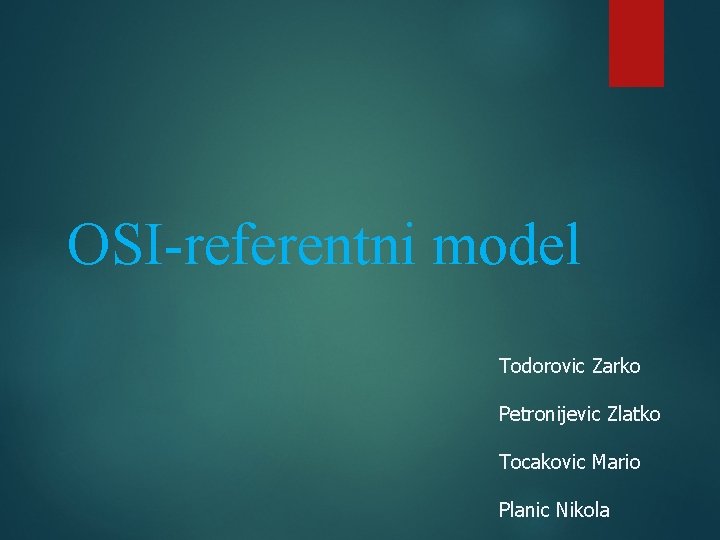 OSI-referentni model

Todorovic Zarko

Petronijevic Zlatko

Tocakovic Mario

Planic Nikola